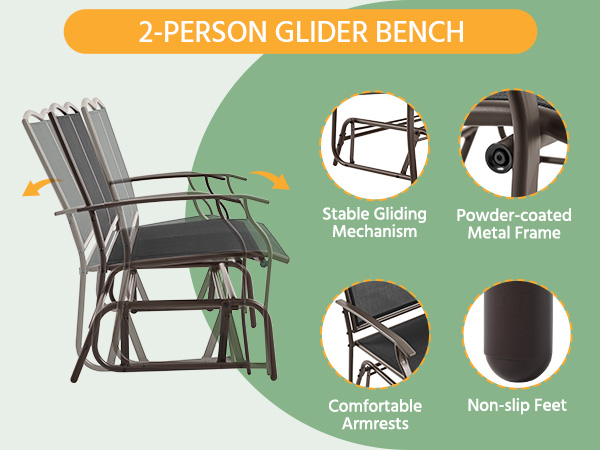 2-PERSON GLIDER BENCH

Stable Gliding Mechanism

Powder-coated Metal Frame

Comfortable Armrests

Non-slip Feet